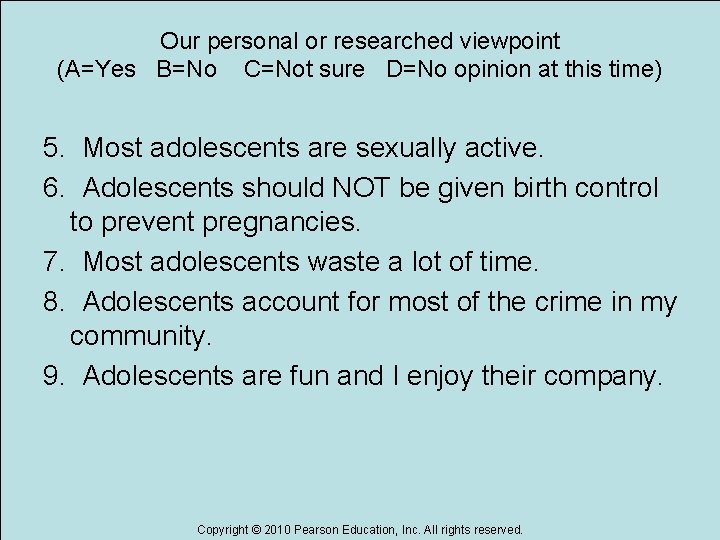 Our personal or researched viewpoint
(A=Yes B=No C=Not sure D=No opinion at this time)

5. Most adolescents are sexually active.

6. Adolescents should NOT be given birth control to prevent pregnancies.

7. Most adolescents waste a lot of time.

8. Adolescents account for most of the crime in my community.

9. Adolescents are fun and I enjoy their company.

Copyright © 2010 Pearson Education, Inc. All rights reserved.